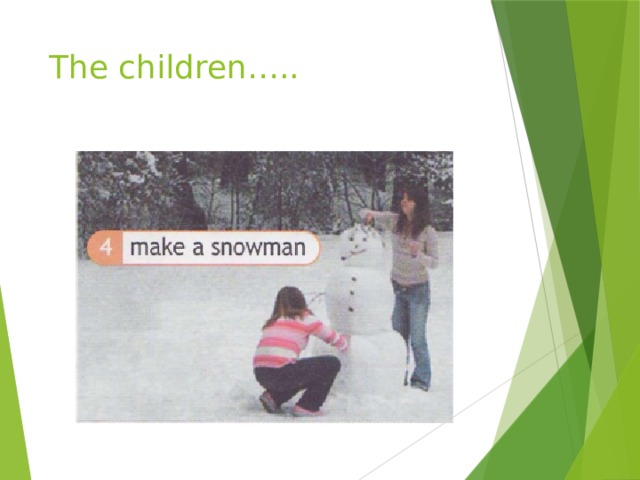 The children.....

4 make a snowman